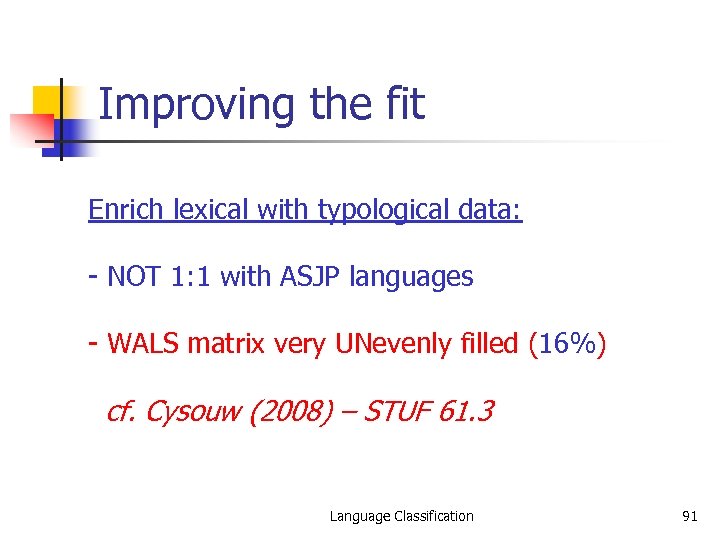 Improving the fit

Enrich lexical with typological data:

- NOT 1:1 with ASJP languages

- WALS matrix very UNevenly filled (16%)

cf. Cysouw (2008) – STUF 61.3

Language Classification

91